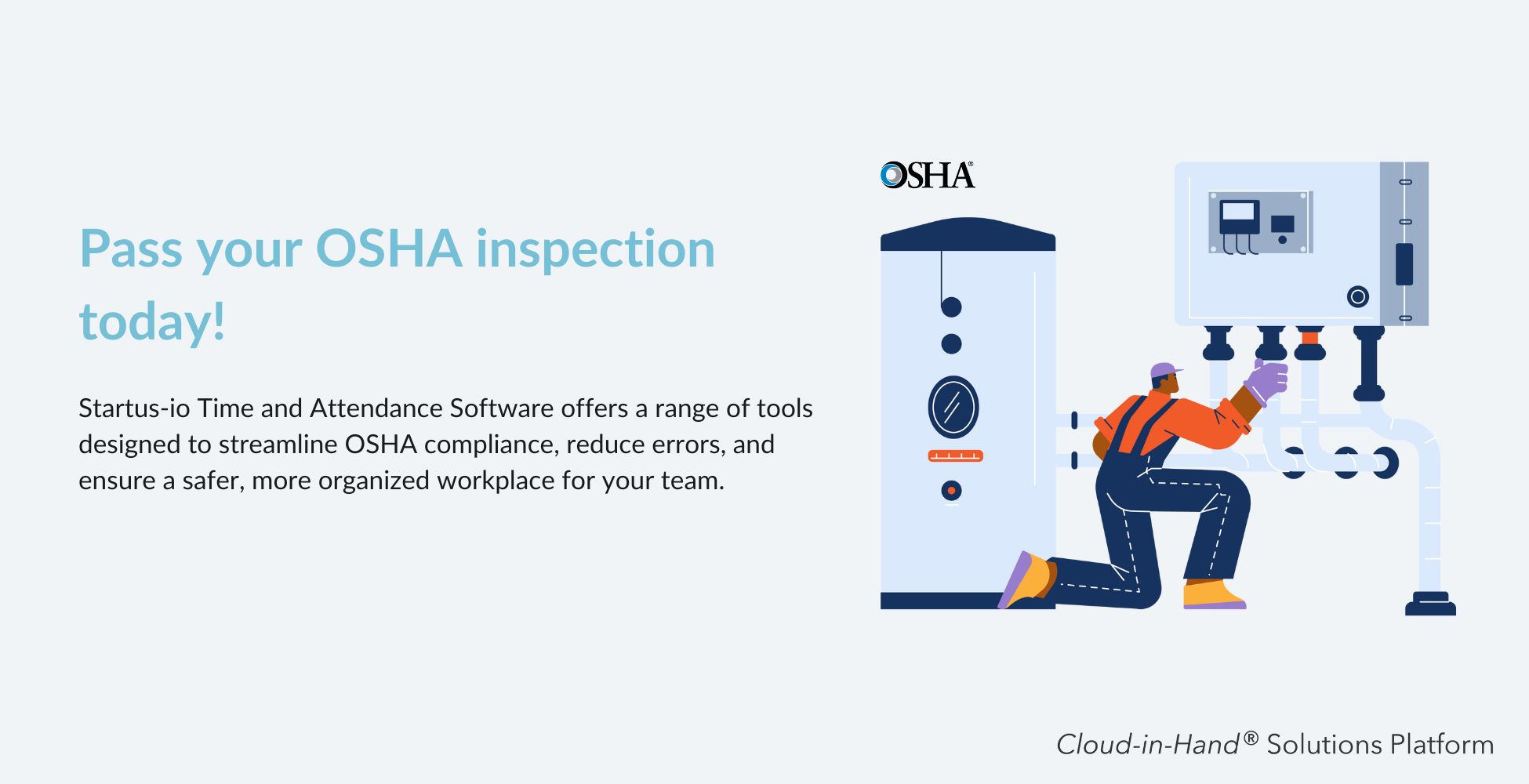 Pass your OSHA inspection today!

Startus-io Time and Attendance Software offers a range of tools designed to streamline OSHA compliance, reduce errors, and ensure a safer, more organized workplace for your team.

OSHA®

Cloud-in-Hand® Solutions Platform